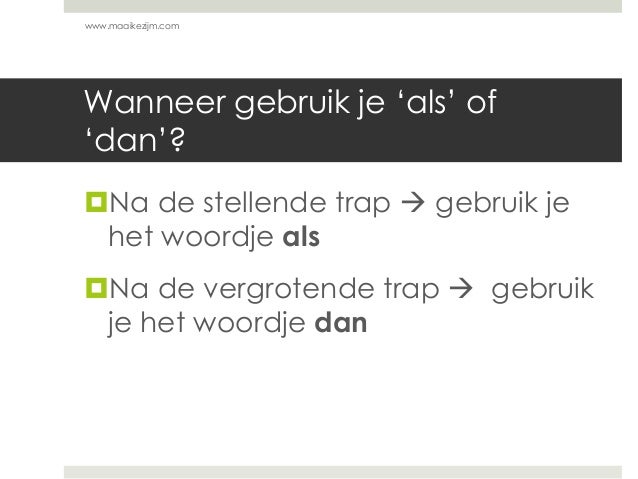 www.maaikezijm.com

Wanneer gebruik je ‘als’ of ‘dan’?

Na de stellende trap → gebruik je het woordje **als**

Na de vergrotende trap → gebruik je het woordje **dan**